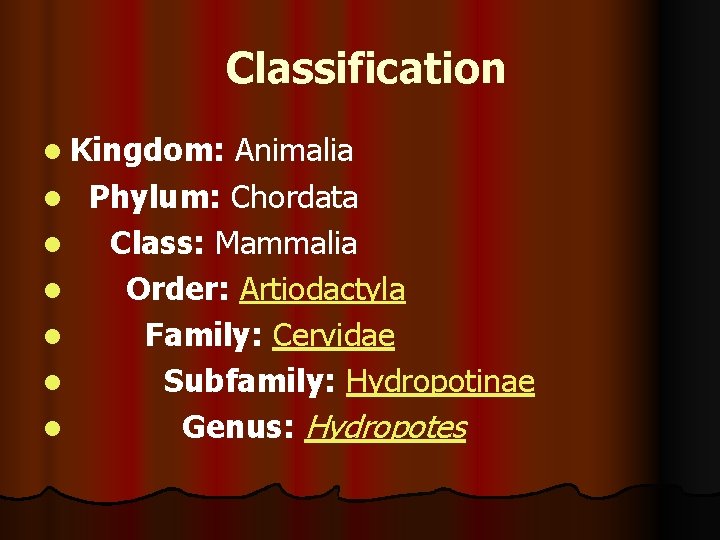 Classification

- Kingdom: Animalia
- Phylum: Chordata
- Class: Mammalia
- Order: Artiodactyla
- Family: Cervidae
- Subfamily: Hydropotinae
- Genus: Hydropotes